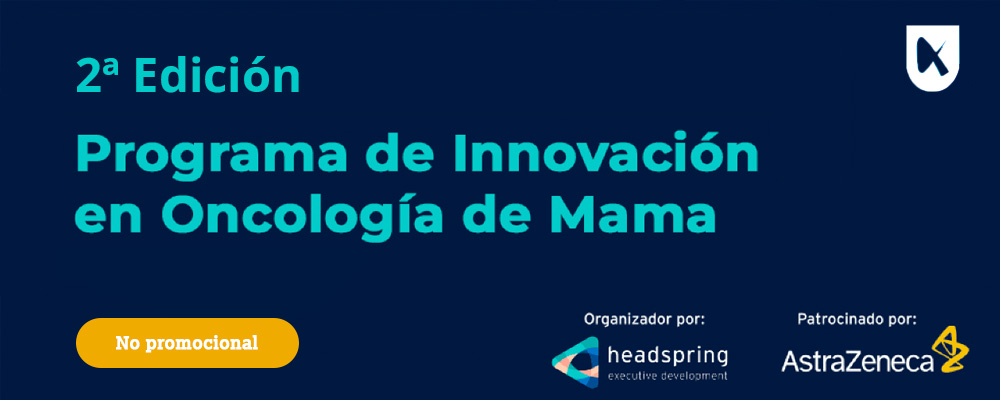 2ª Edición

Programa de Innovación en Oncología de Mama

No promocional

Organizador por:

headspring
executive development

Patrocinado por:

AstraZeneca